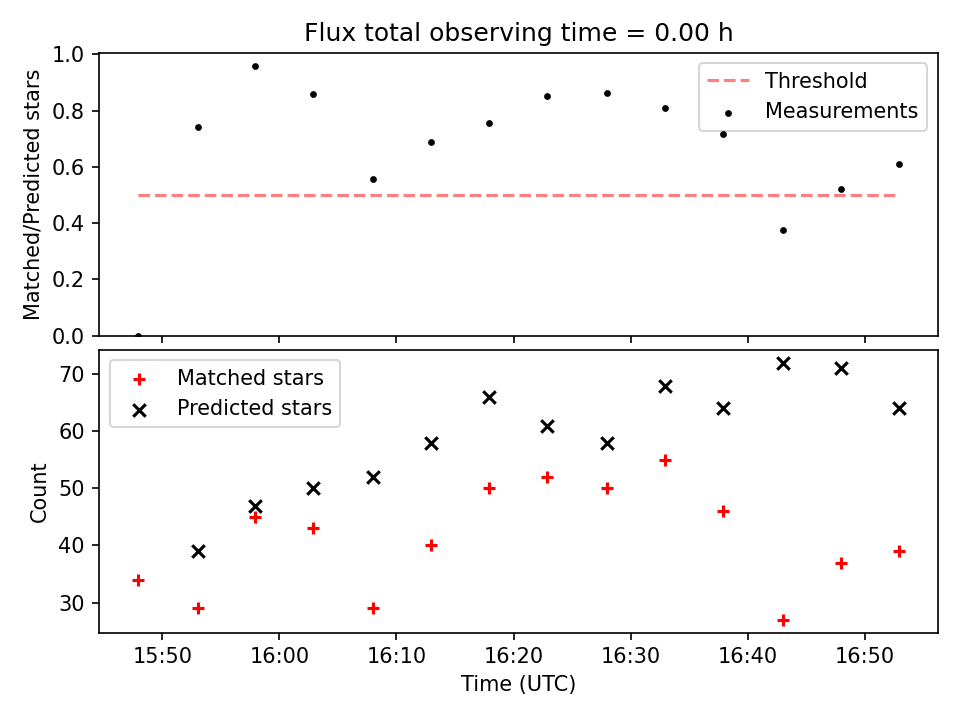 Flux total observing time = 0.00 h

Matched/Predicted stars

1.0
0.8
0.6
0.4
0.2
0.0

Threshold
Measurements

Count

70
60
50
40
30

Matched stars
Predicted stars

15:50
16:00
16:10
16:20
16:30
16:40
16:50

Time (UTC)